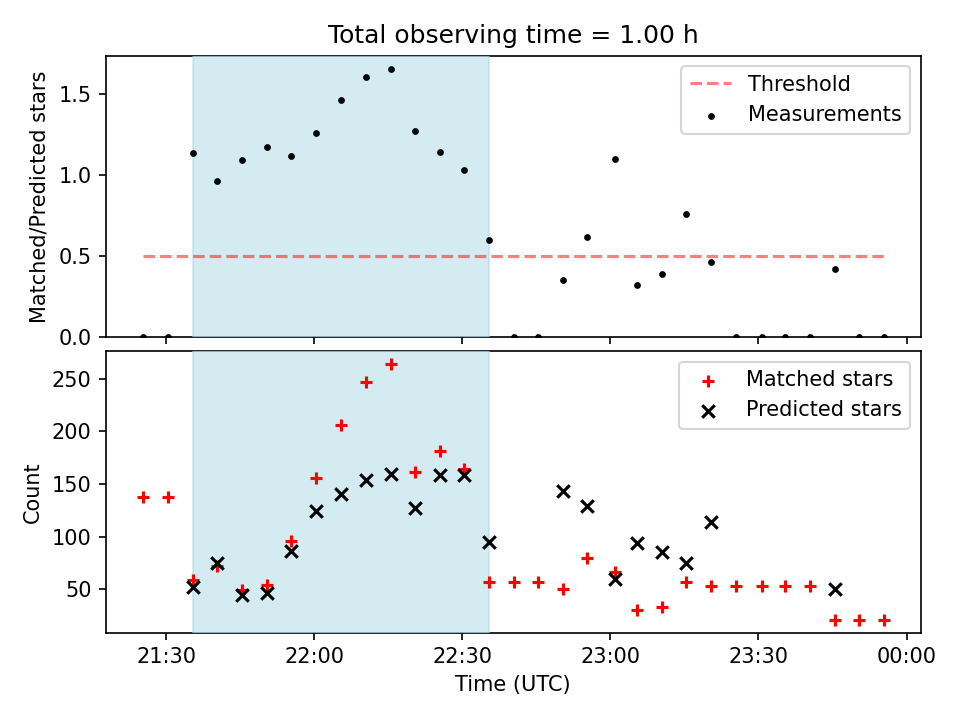 Total observing time = 1.00 h

Matched/Predicted stars

1.5
1.0
0.5
0.0

Threshold
Measurements

Count

250
200
150
100
50

Matched stars
Predicted stars

21:30
22:00
22:30
23:00
23:30
00:00

Time (UTC)